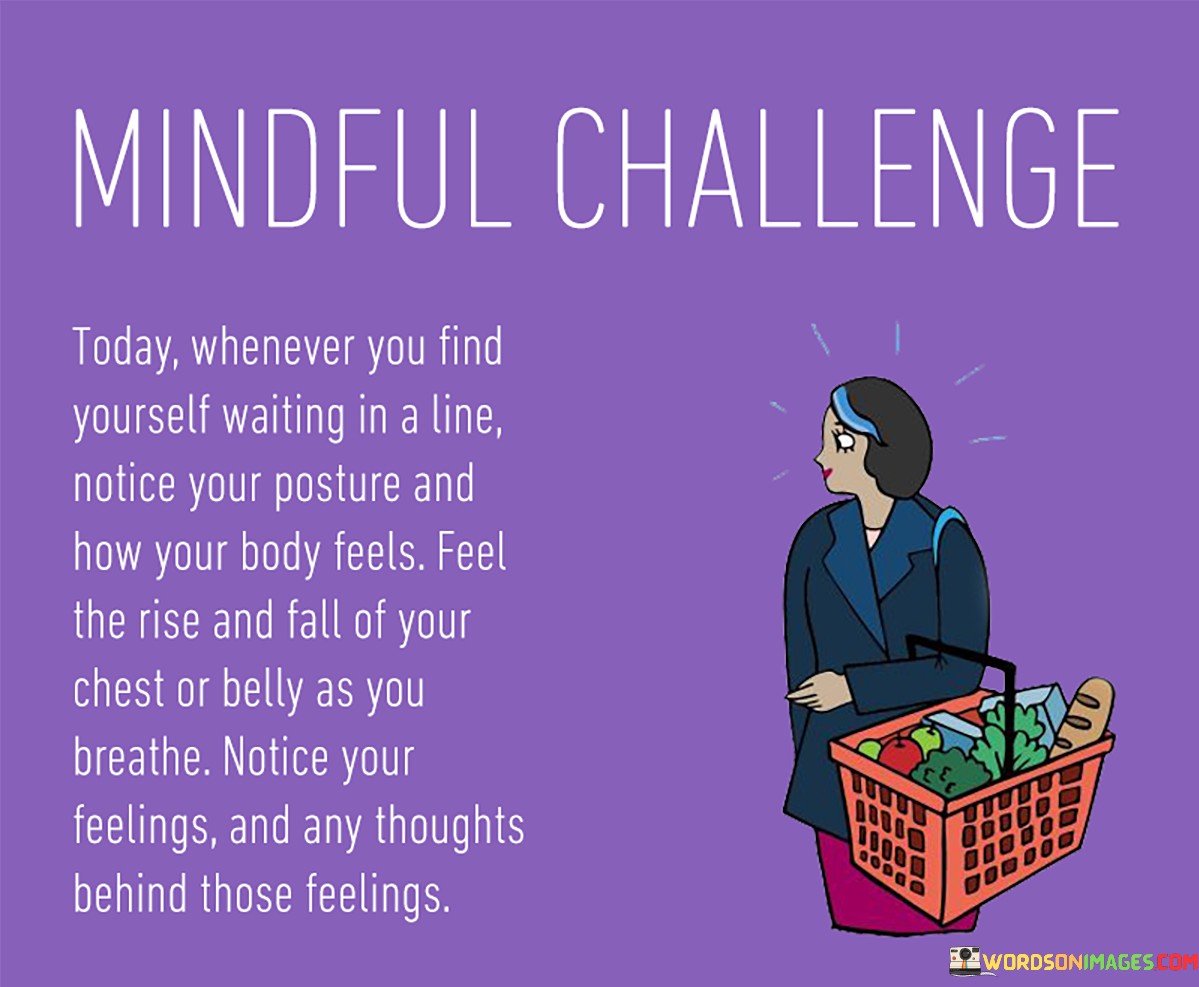 MINDFUL CHALLENGE

Today, whenever you find yourself waiting in a line, notice your posture and how your body feels. Feel the rise and fall of your chest or belly as you breathe. Notice your feelings, and any thoughts behind those feelings.

WORDSONIMAGES.COM